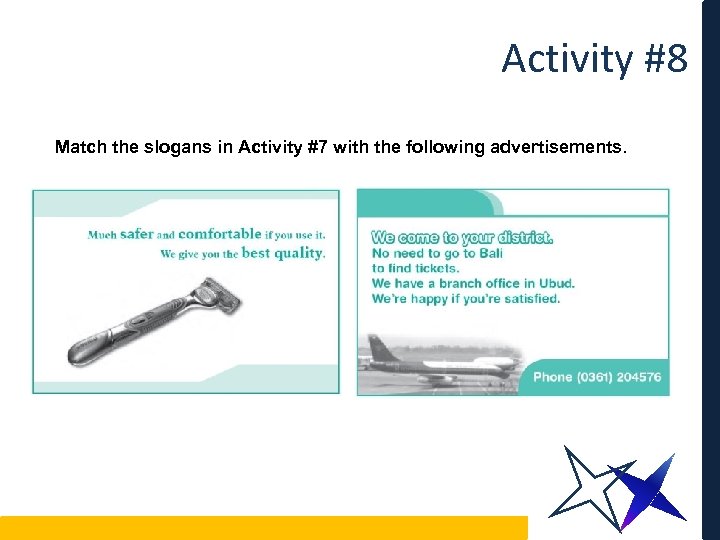 Activity #8

Match the slogans in Activity #7 with the following advertisements.

Much safer and comfortable if you use it.
We give you the best quality.

We come to your district.
No need to go to Bali
to find tickets.
We have a branch office in Ubud.
We're happy if you're satisfied.

Phone (0361) 204576